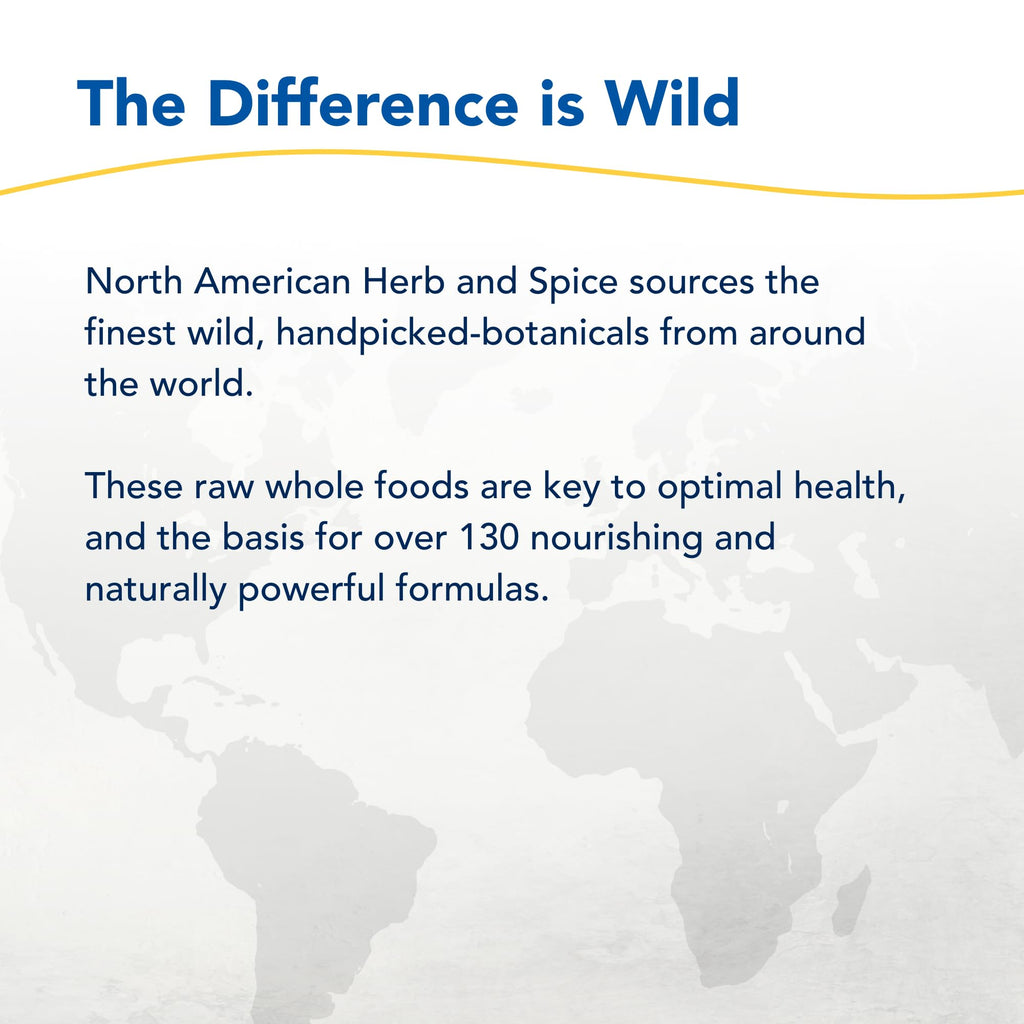 The Difference is Wild

North American Herb and Spice sources the finest wild, handpicked-botanicals from around the world.

These raw whole foods are key to optimal health, and the basis for over 130 nourishing and naturally powerful formulas.